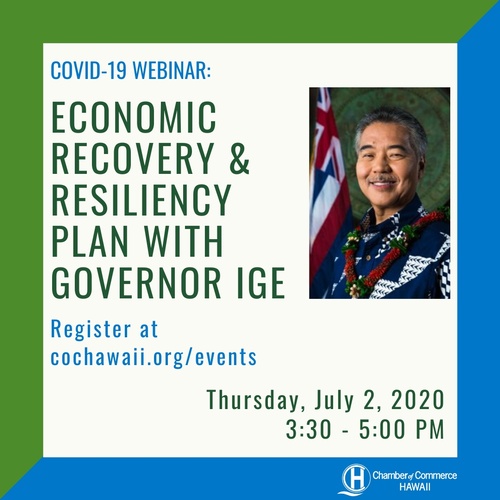 COVID-19 WEBINAR:

ECONOMIC RECOVERY & RESILIENCY PLAN WITH GOVERNOR IGE

Register at cochawaii.org/events

Thursday, July 2, 2020
3:30 - 5:00 PM

H Chamber of Commerce HAWAII